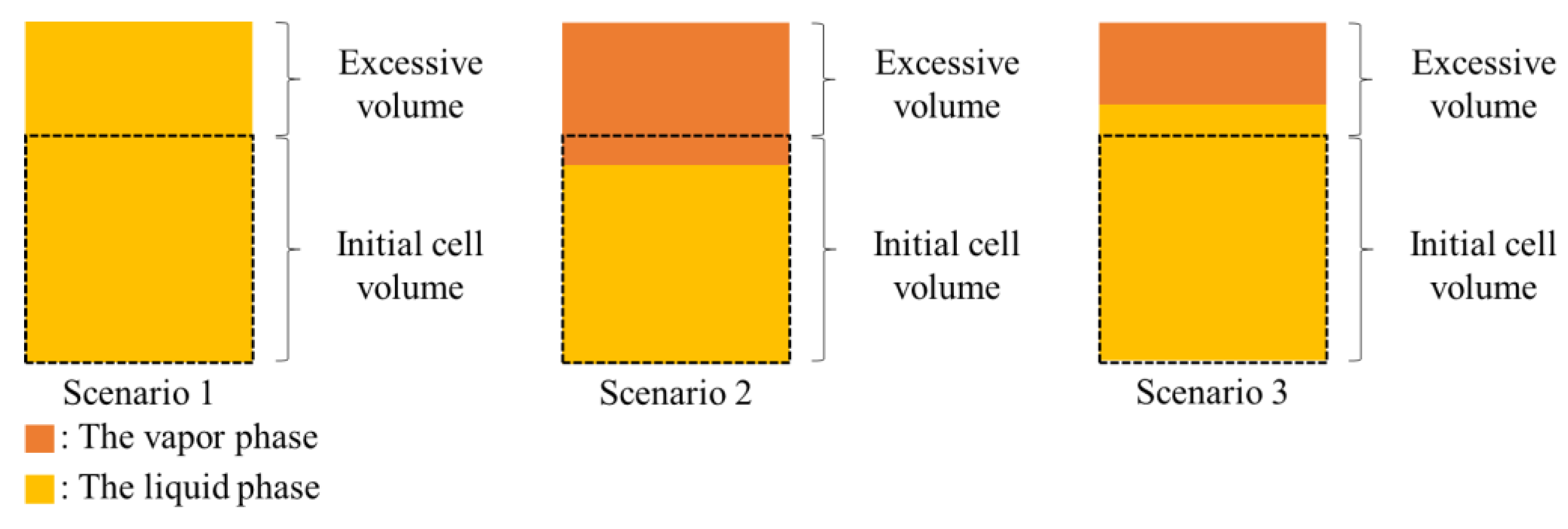 Excessive volume

Initial cell volume

Scenario 1

Excessive volume

Initial cell volume

Scenario 2

Excessive volume

Initial cell volume

Scenario 3

: The vapor phase

: The liquid phase